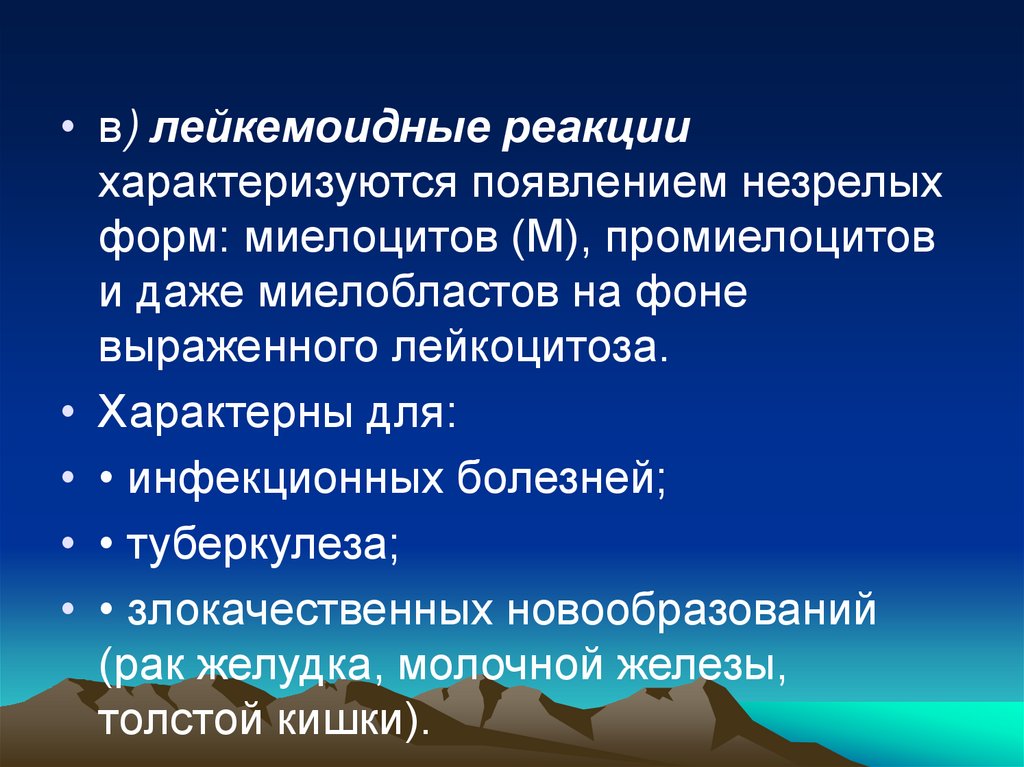 • в) лейкемоидные реакции характеризуются появлением незрелых форм: миелоцитов (М), промиелоцитов и даже миелобластов на фоне выраженного лейкоцитоза.

• Характерны для:

• • инфекционных болезней;

• • туберкулеза;

• • злокачественных новообразований (рак желудка, молочной железы, толстой кишки).